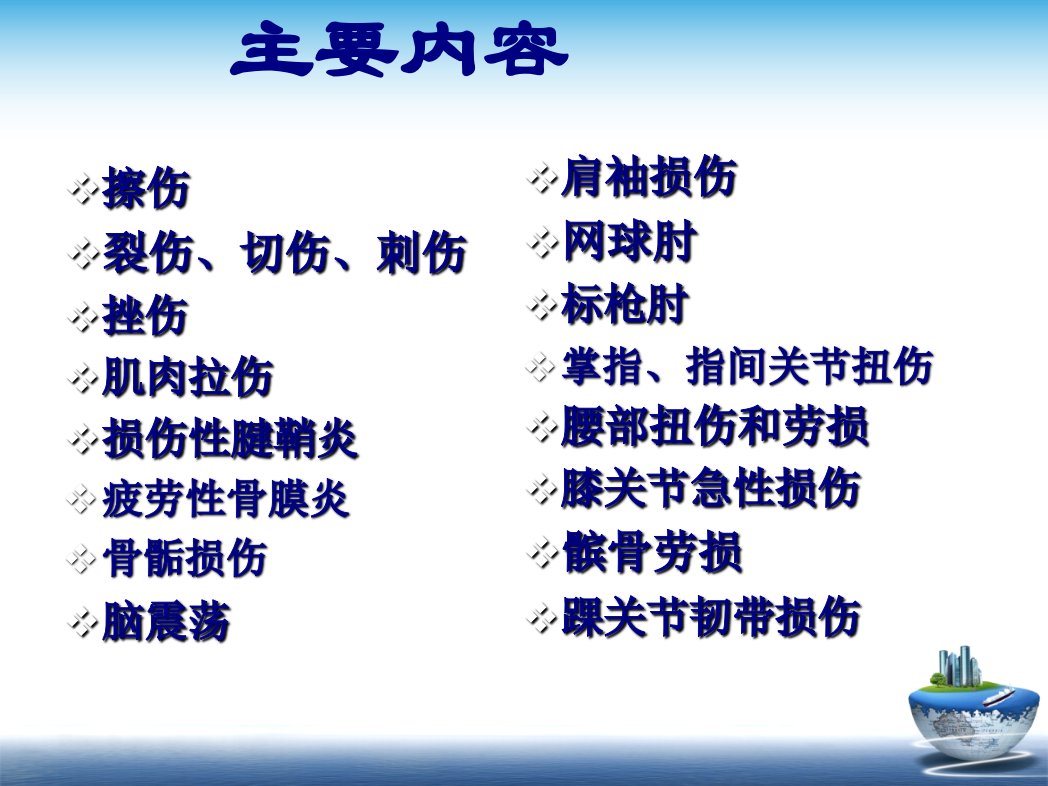 主要内容

❖擦伤
❖裂伤、切伤、刺伤
❖挫伤
❖肌肉拉伤
❖损伤性腱鞘炎
❖疲劳性骨膜炎
❖骨骺损伤
❖脑震荡

❖肩袖损伤
❖网球肘
❖标枪肘
❖掌指、指间关节扭伤
❖腰部扭伤和劳损
❖膝关节急性损伤
❖髌骨劳损
❖踝关节韧带损伤